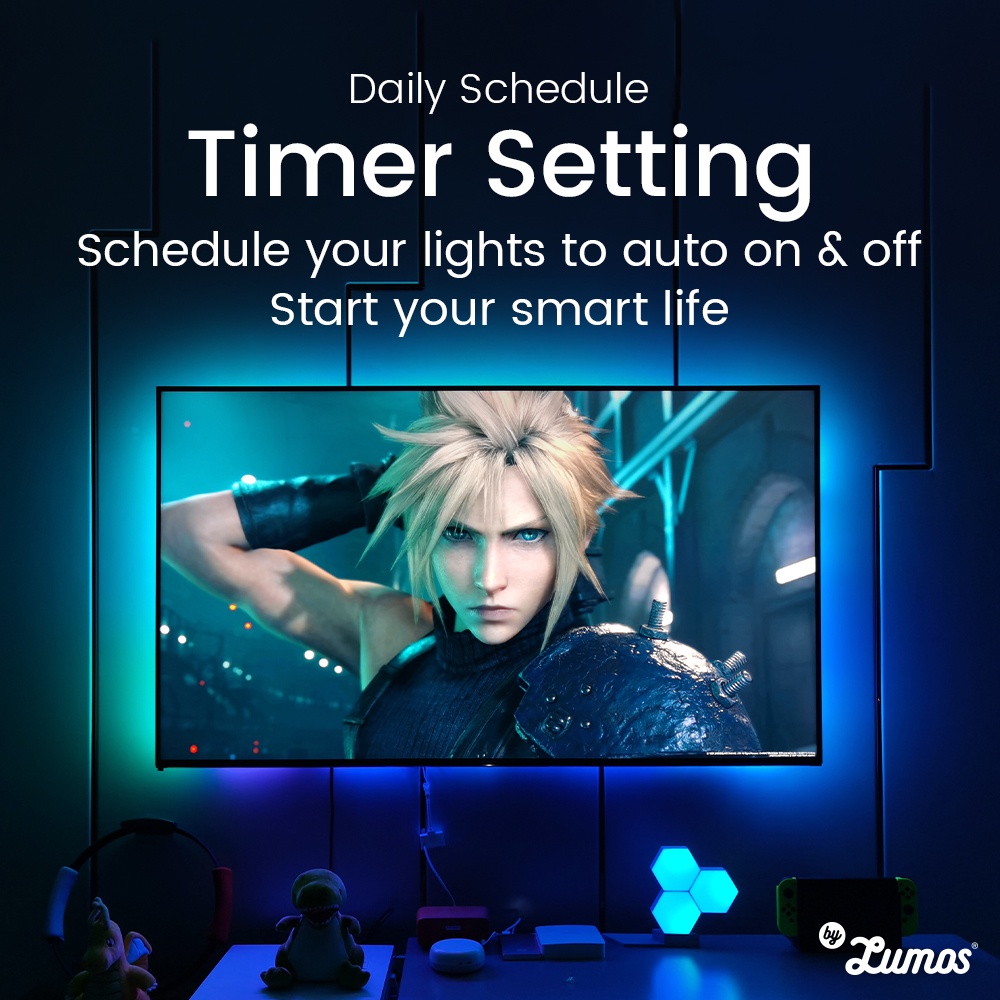 Daily Schedule

Timer Setting

Schedule your lights to auto on & off
Start your smart life

by Lumos®